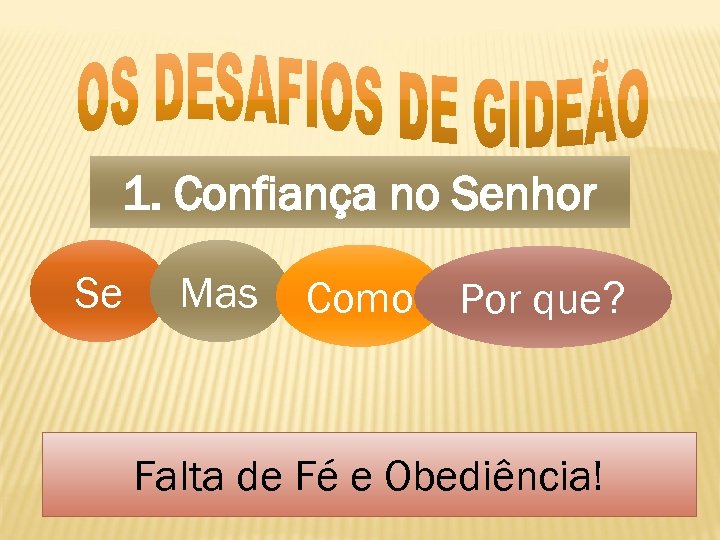 OS DESAFIOS DE GIDEÃO

1. Confiança no Senhor

Se

Mas

Como

Por que?

Falta de Fé e Obediência!